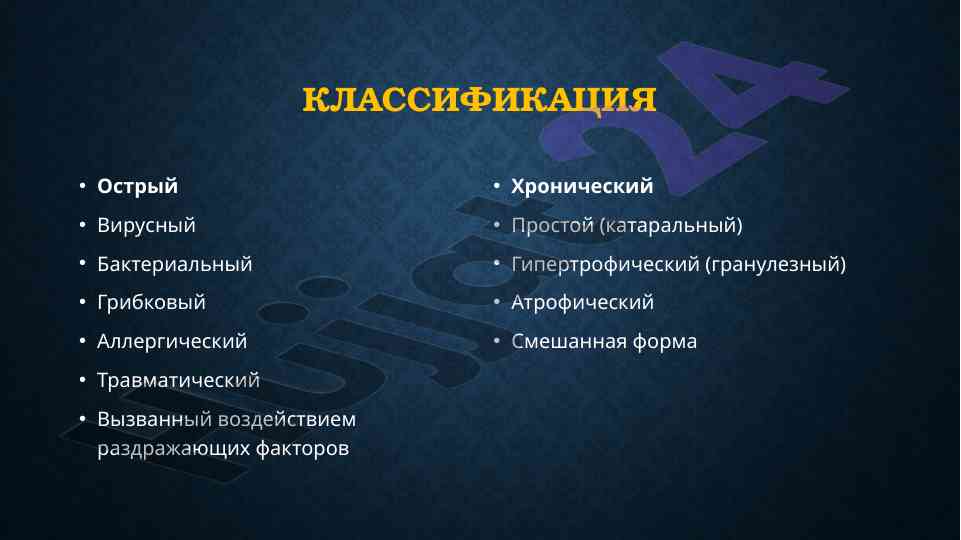 КЛАССИФИКАЦИЯ

• Острый
• Вирусный
• Бактериальный
• Грибковый
• Аллергический
• Травматический
• Вызванный воздействием раздражающих факторов

• Хронический
• Простой (катаральный)
• Гипертрофический (гранулезный)
• Атрофический
• Смешанная форма

slide24